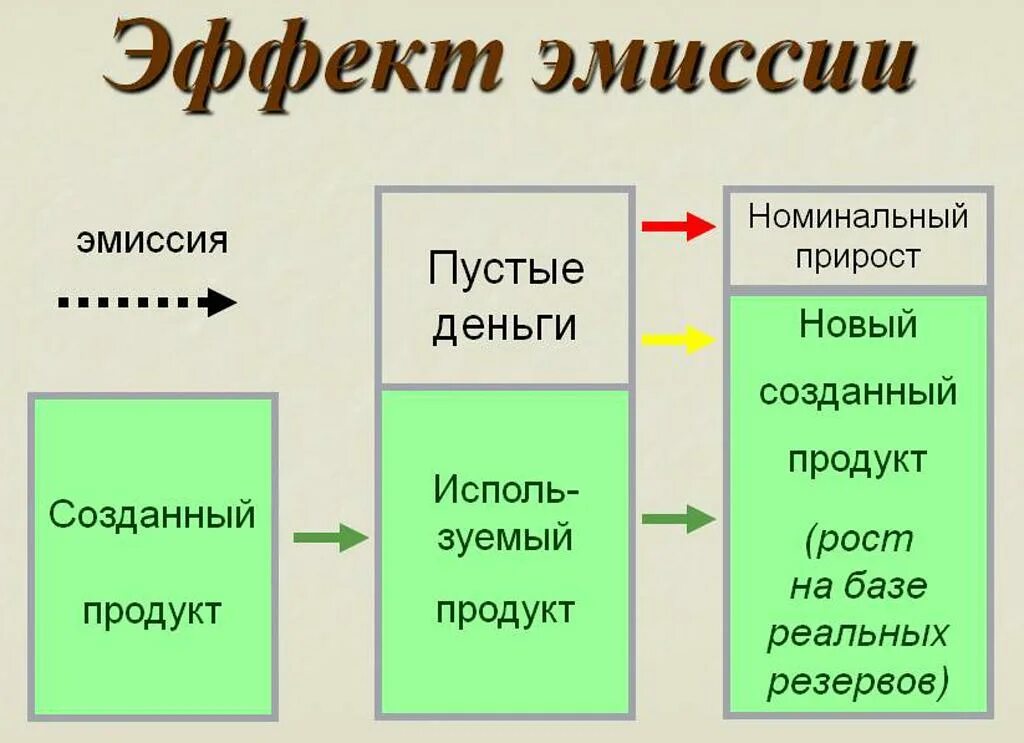 Эффект эмиссии

эмиссия

Созданный продукт

Пустые деньги

Используемый продукт

Номинальный прирост

Новый созданный продукт

(рост на базе реальных резервов)